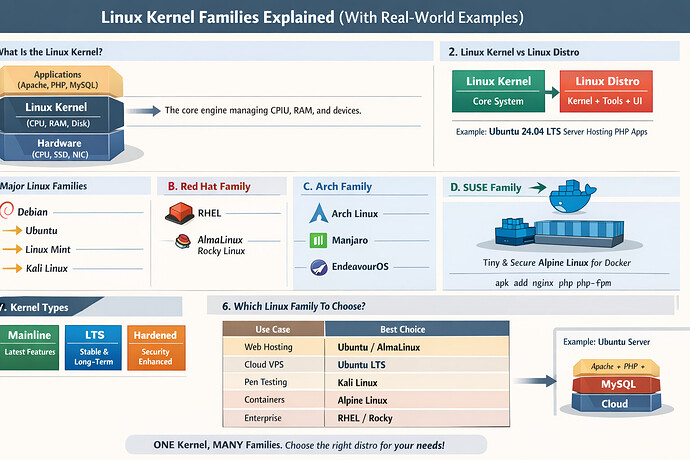 Linux Kernel Families Explained (With Real-World Examples)

What Is the Linux Kernel?

Applications
(Apache, PHP, MySQL)

Linux Kernel
(CPU, RAM, Disk)

Hardware
(CPU, SSD, NIC)

The core engine managing CPIU, RAM, and devices.

2. Linux Kernel vs Linux Distro

Linux Kernel
Core System

Linux Distro
Kernel + Tools + UI

Example: Ubuntu 24.04 LTS Server Hosting PHP Apps

Major Linux Families

Debian
Ubuntu
Linux Mint
Kali Linux

B. Red Hat Family

RHEL
AlmaLinux
Rocky Linux

C. Arch Family

Arch Linux
Manjaro
EndeavourOS

D. SUSE Family

Tiny & Secure Alpine Linux for Docker

apk add nginx php php-fpm

V. Kernel Types

Mainline
Latest Features

LTS
Stable & Long-Term

Hardened
Security Enhanced

6. Which Linux Family To Choose?

| Use Case | Best Choice |
|---|---|
| Web Hosting | Ubuntu / AlmaLinux |
| Cloud VPS | Ubuntu LTS |
| Pen Testing | Kali Linux |
| Containers | Alpine Linux |
| Enterprise | RHEL / Rocky |

Example: Ubuntu Server

Apache + PHP +
MySQL
Cloud

ONE Kernel, MANY Families. Choose the right distro for your needs!